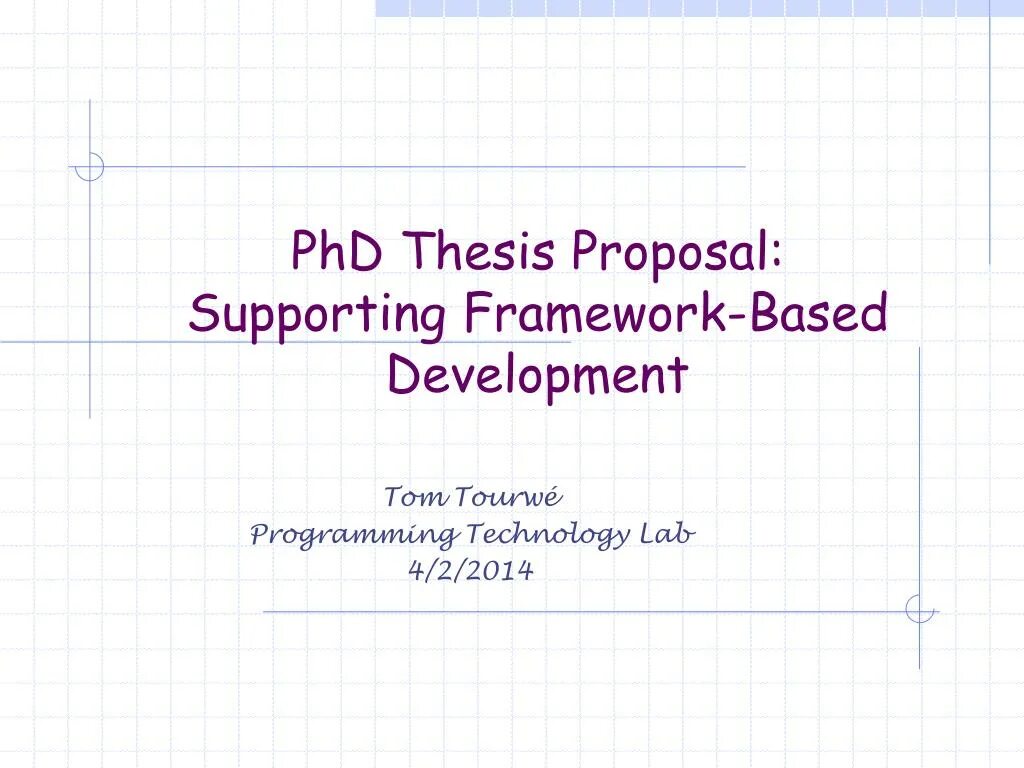 PhD Thesis Proposal: Supporting Framework-Based Development

Tom Tourwé
Programming Technology Lab
4/2/2014